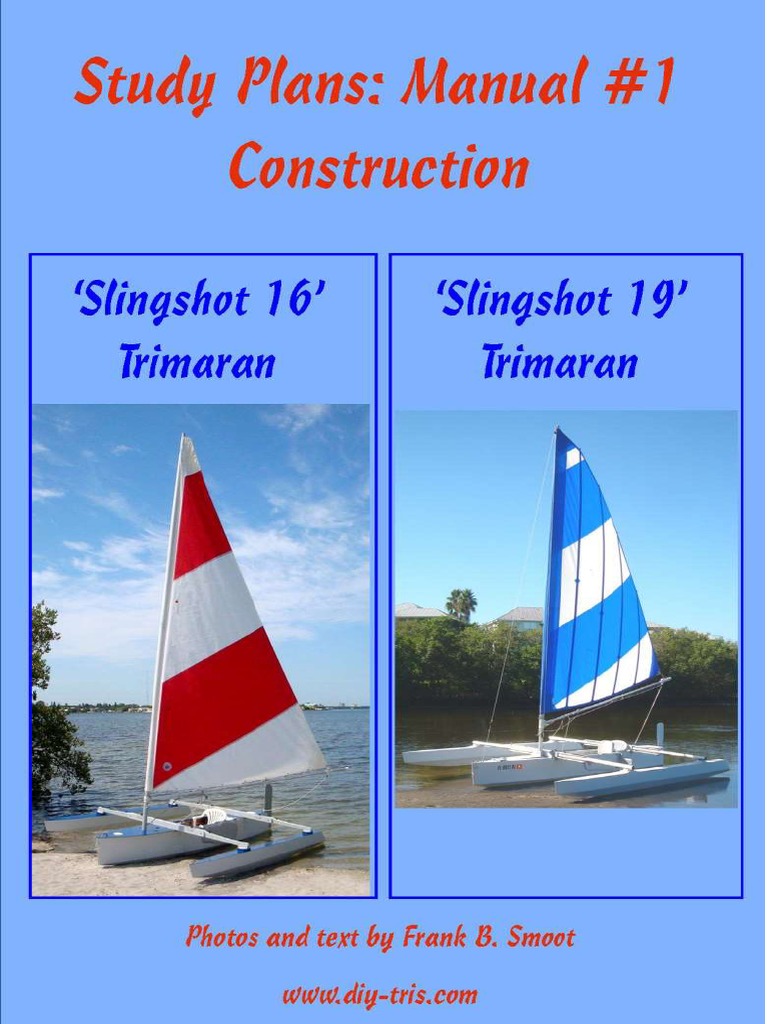 Study Plans: Manual #1
Construction

'Slingshot 16'
Trimaran

'Slingshot 19'
Trimaran

Photos and text by Frank B. Smoot

www.diy-tris.com